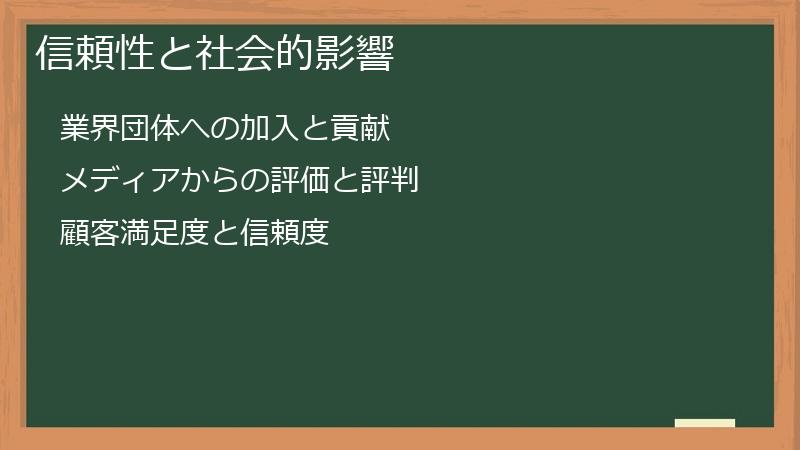 信頼性と社会的影響

業界団体への加入と貢献

メディアからの評価と評判

顧客満足度と信頼度